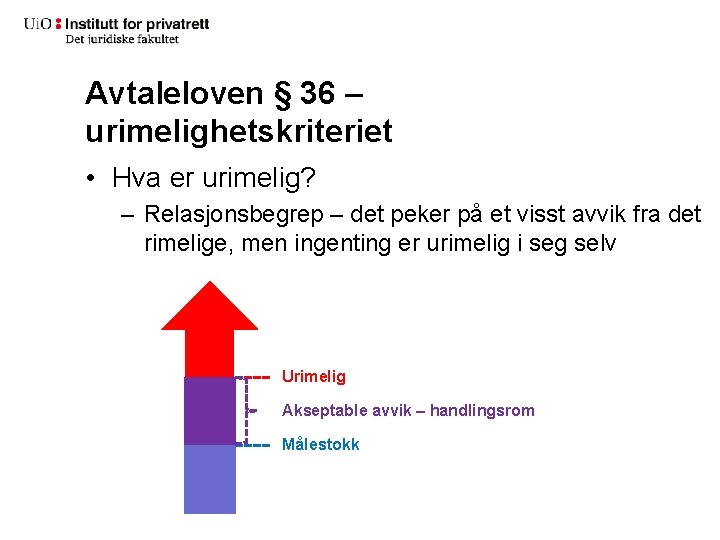 UiO : Institutt for privatrett
Det juridiske fakultet

Avtaleloven § 36 – urimelighetskriteriet

• Hva er urimelig?
– Relasjonsbegrep – det peker på et visst avvik fra det rimelige, men ingenting er urimelig i seg selv

Urimelig
Akseptable avvik – handlingsrom
Målestokk